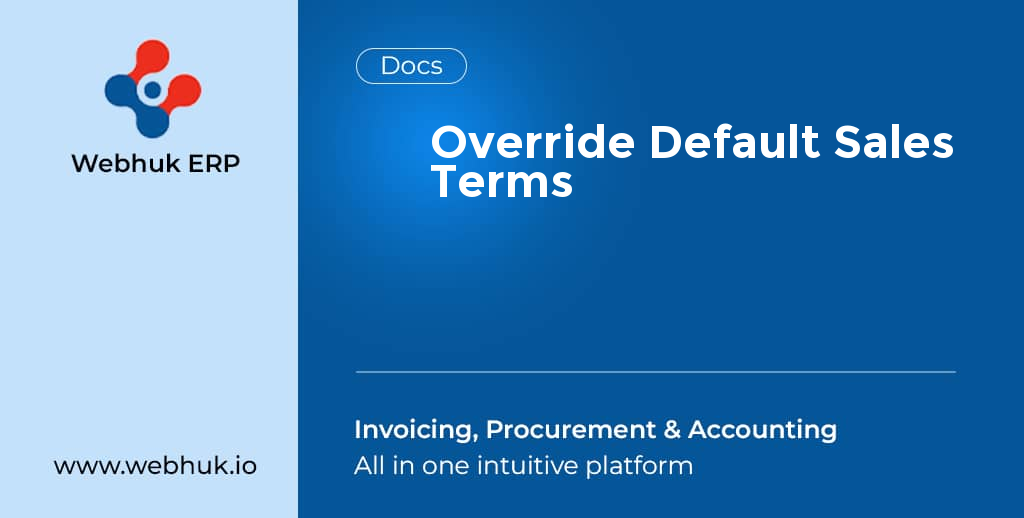 Webhuk ERP

www.webhuk.io

Docs

Override Default Sales Terms

Invoicing, Procurement & Accounting
All in one intuitive platform